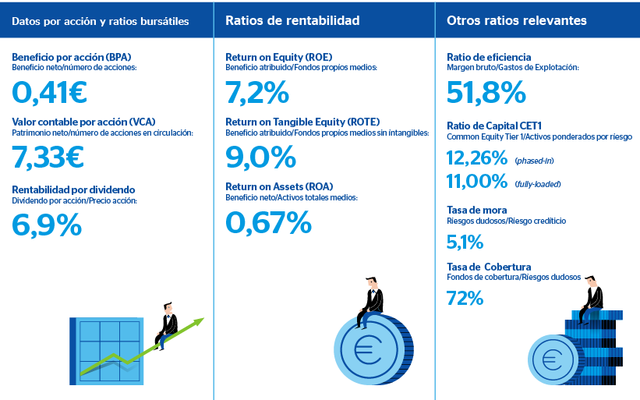 Datos por acción y ratios bursátiles

Beneficio por acción (BPA)
Beneficio neto/número de acciones:
0,41€

Valor contable por acción (VCA)
Patrimonio neto/número de acciones en circulación:
7,33€

Rentabilidad por dividendo
Dividendo por acción/Precio acción:
6,9%

Ratios de rentabilidad

Return on Equity (ROE)
Beneficio atribuido/Fondos propios medios:
7,2%

Return on Tangible Equity (ROTE)
Beneficio atribuido/Fondos propios medios sin intangibles:
9,0%

Return on Assets (ROA)
Beneficio neto/Activos totales medios:
0,67%

Otros ratios relevantes

Ratio de eficiencia
Margen bruto/Gastos de Explotación:
51,8%

Ratio de Capital CET1
Common Equity Tier 1/Activos ponderados por riesgo
12,26% (phased-in)
11,00% (fully-loaded)

Tasa de mora
Riesgos dudosos/Riesgo crediticio
5,1%

Tasa de Cobertura
Fondos de cobertura/Riesgos dudosos
72%